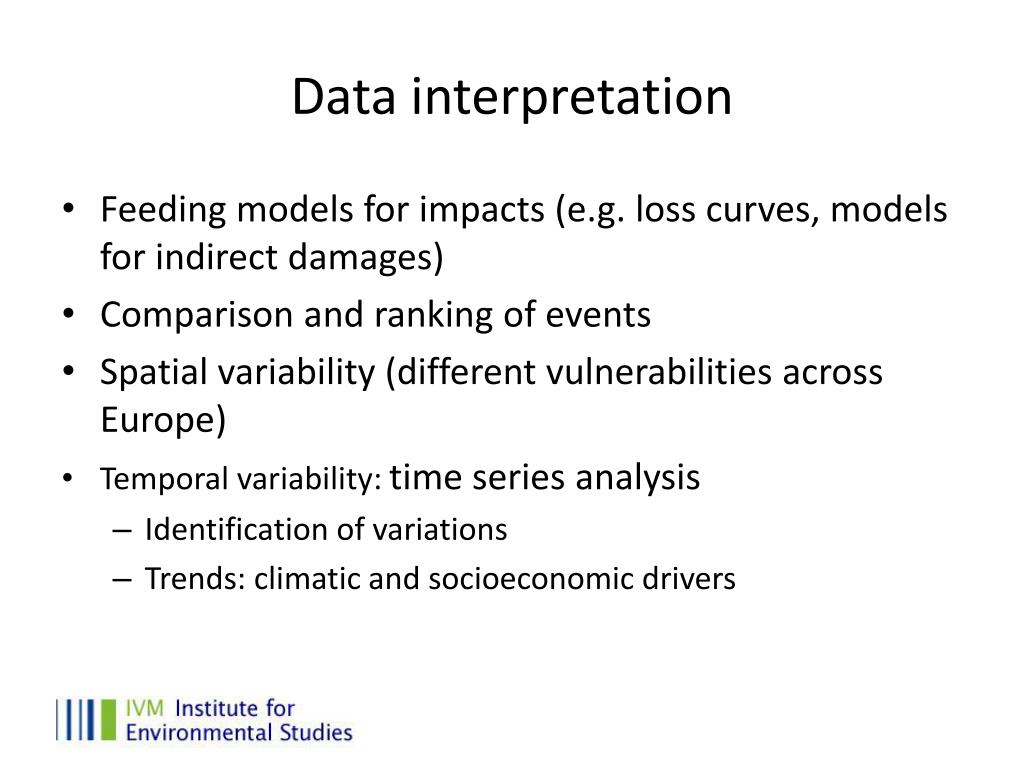 Data interpretation

• Feeding models for impacts (e.g. loss curves, models for indirect damages)
• Comparison and ranking of events
• Spatial variability (different vulnerabilities across Europe)
• Temporal variability: time series analysis
– Identification of variations
– Trends: climatic and socioeconomic drivers

IVM Institute for Environmental Studies